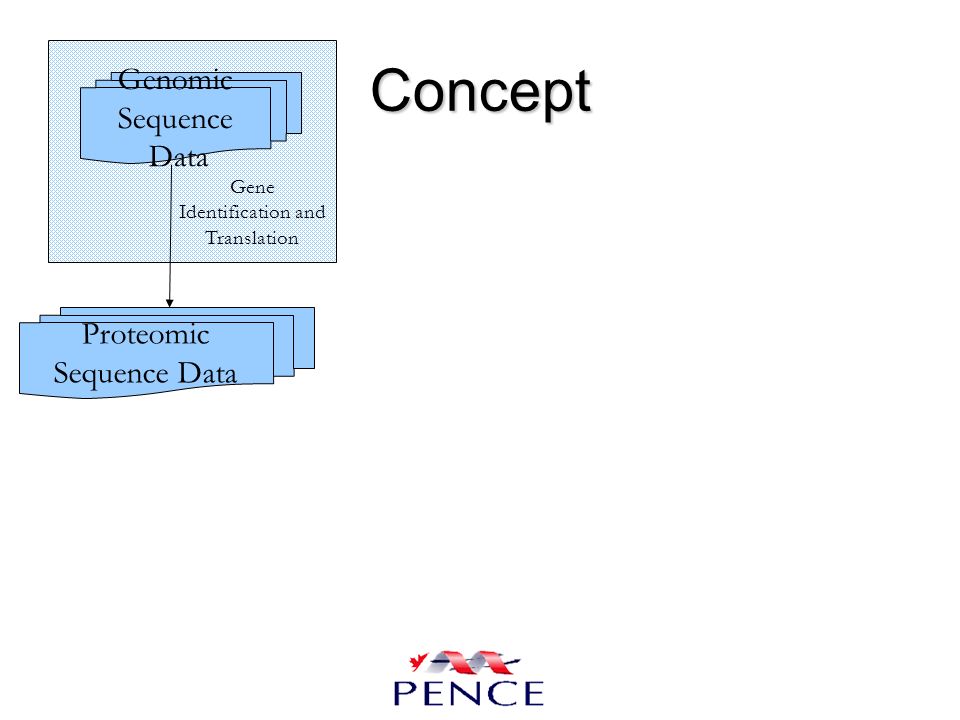 Concept

Genomic Sequence Data

Gene Identification and Translation

Proteomic Sequence Data

PENCE